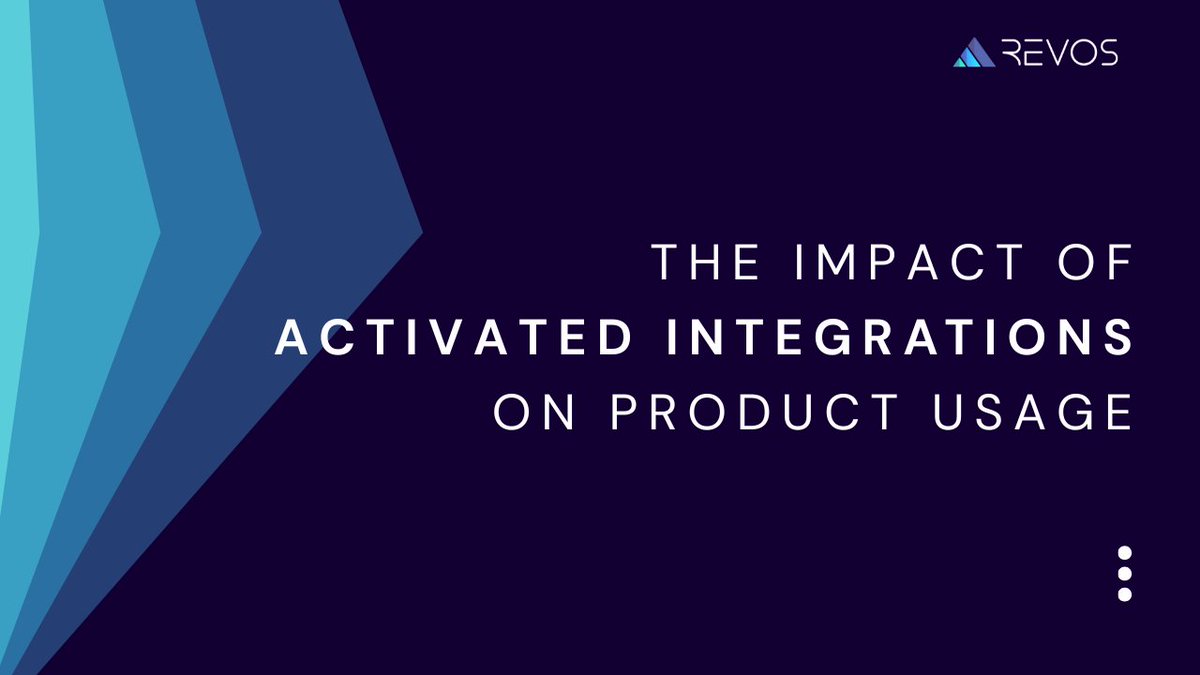 REVOS

THE IMPACT OF
ACTIVATED INTEGRATIONS
ON PRODUCT USAGE